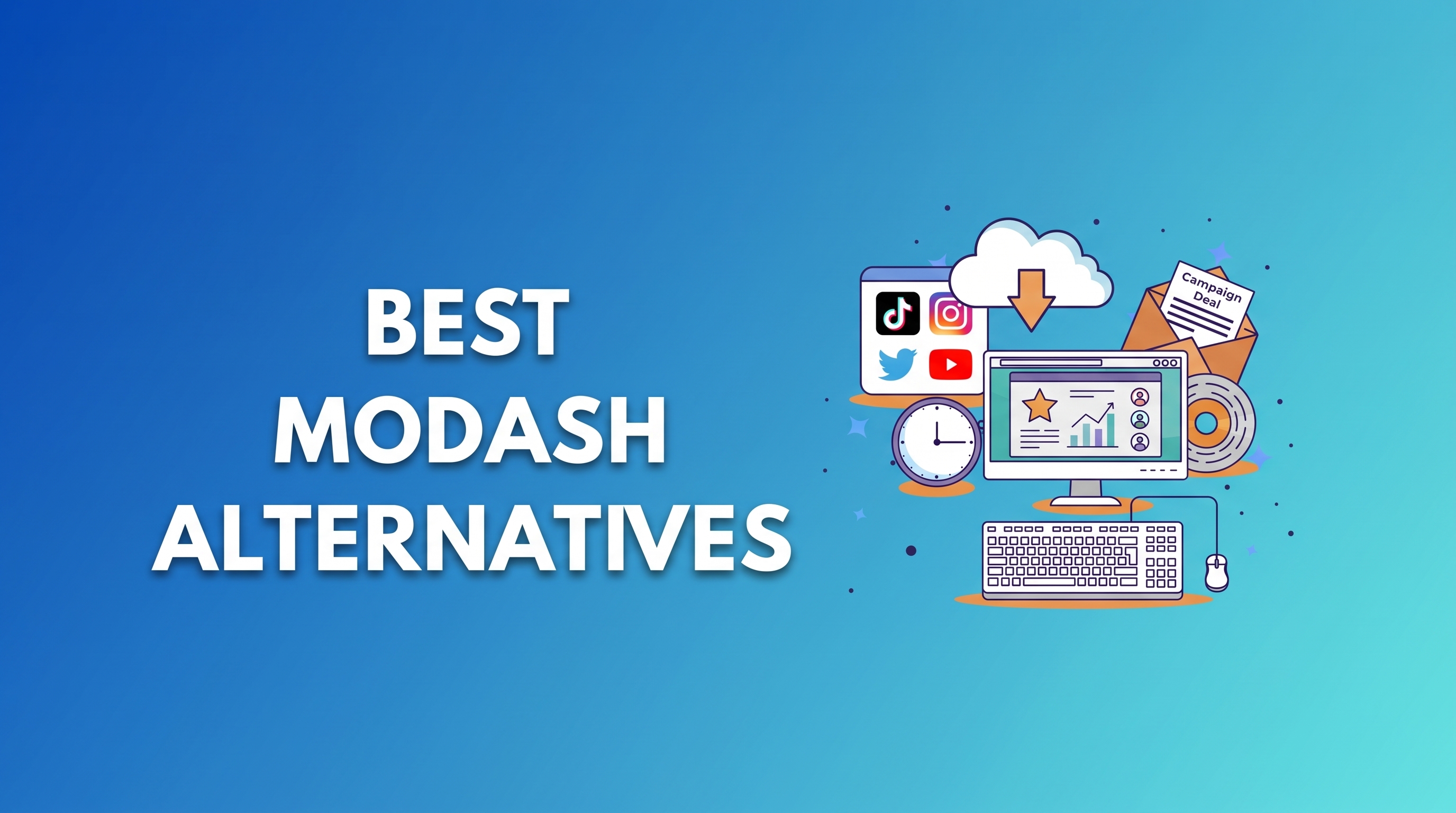 BEST
MODASH
ALTERNATIVES

Campaign Deal